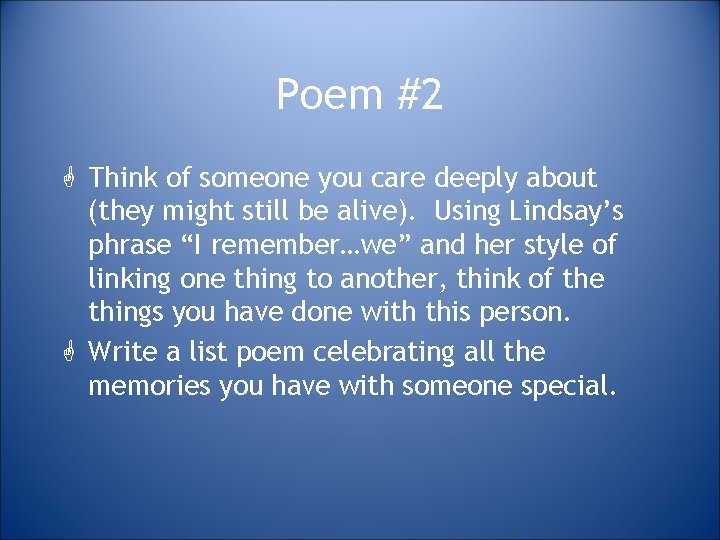 Poem #2

Think of someone you care deeply about (they might still be alive). Using Lindsay’s phrase “I remember…we” and her style of linking one thing to another, think of the things you have done with this person.

Write a list poem celebrating all the memories you have with someone special.